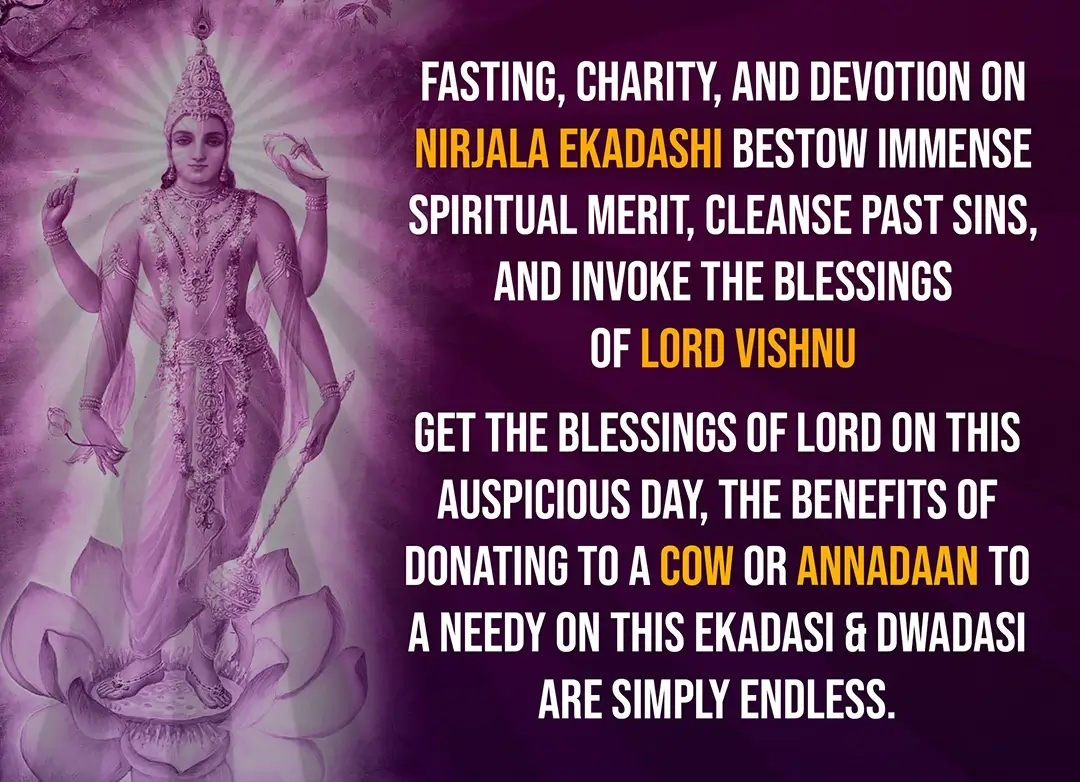 FASTING, CHARITY, AND DEVOTION ON NIRJALA EKADASHI BESTOW IMMENSE SPIRITUAL MERIT, CLEANSE PAST SINS, AND INVOKE THE BLESSINGS OF LORD VISHNU

GET THE BLESSINGS OF LORD ON THIS AUSPICIOUS DAY, THE BENEFITS OF DONATING TO A COW OR ANNADAAN TO A NEEDY ON THIS EKADASI & DWADASI ARE SIMPLY ENDLESS.